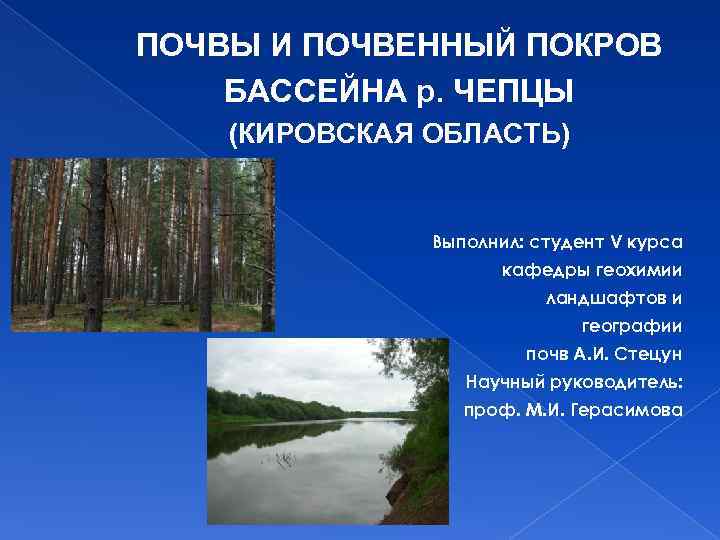 ПОЧВЫ И ПОЧВЕННЫЙ ПОКРОВ БАССЕЙНА р. ЧЕПЦЫ (КИРОВСКАЯ ОБЛАСТЬ)

Выполнил: студент V курса кафедры геохимии ландшафтов и географии почв А.И. Стецун
Научный руководитель: проф. М.И. Герасимова